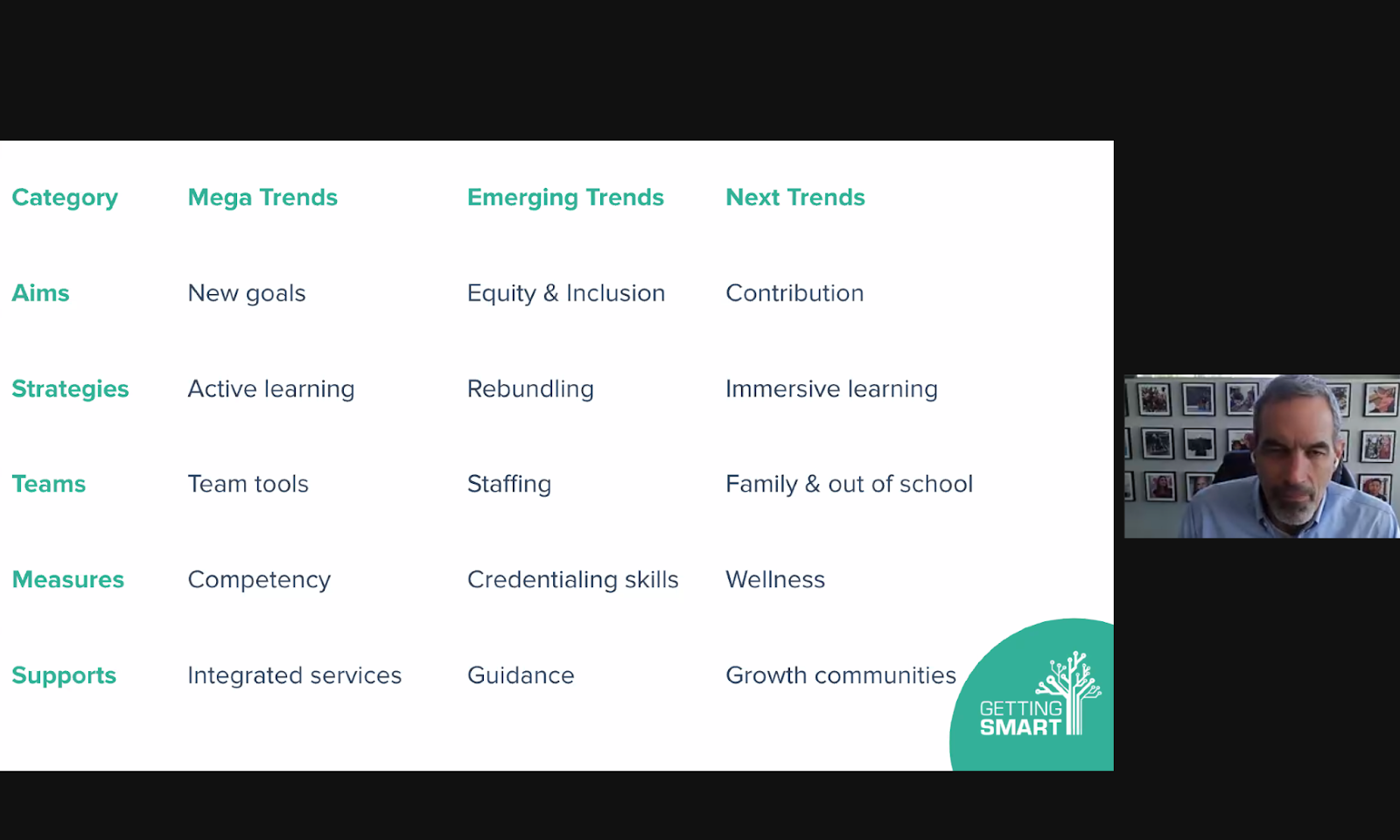 | Category | Mega Trends | Emerging Trends | Next Trends |
|---|---|---|---|
| Aims | New goals | Equity & Inclusion | Contribution |
| Strategies | Active learning | Rebundling | Immersive learning |
| Teams | Team tools | Staffing | Family & out of school |
| Measures | Competency | Credentialing skills | Wellness |
| Supports | Integrated services | Guidance | Growth communities |

GETTING SMART